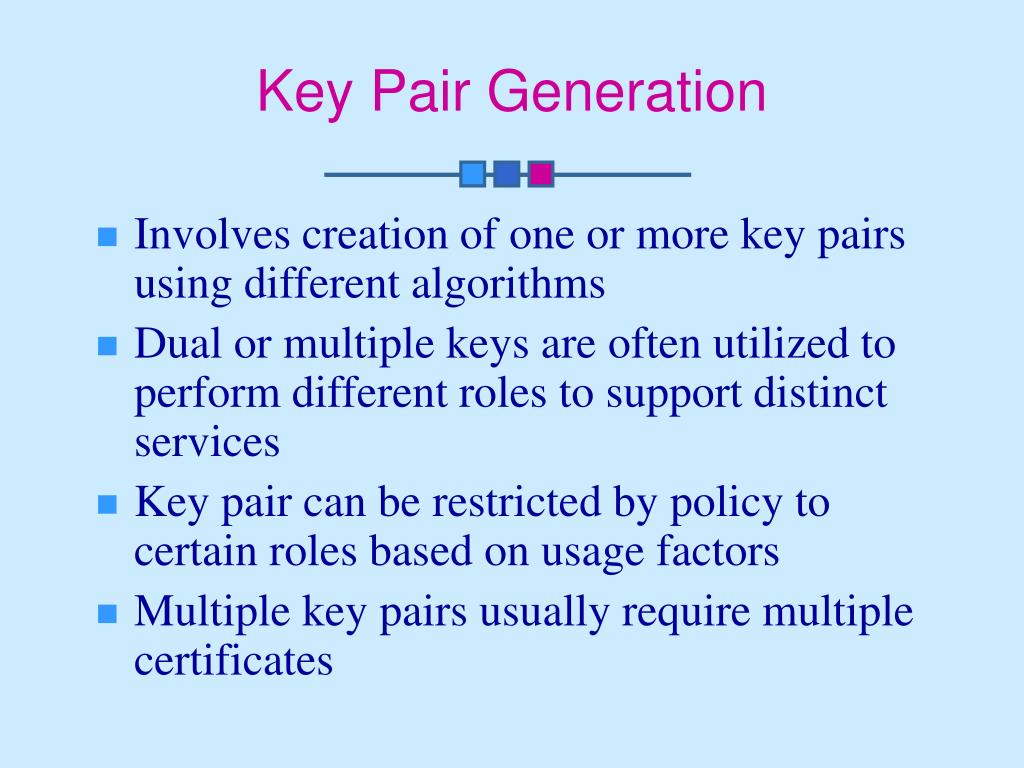 Key Pair Generation

- Involves creation of one or more key pairs using different algorithms
- Dual or multiple keys are often utilized to perform different roles to support distinct services
- Key pair can be restricted by policy to certain roles based on usage factors
- Multiple key pairs usually require multiple certificates